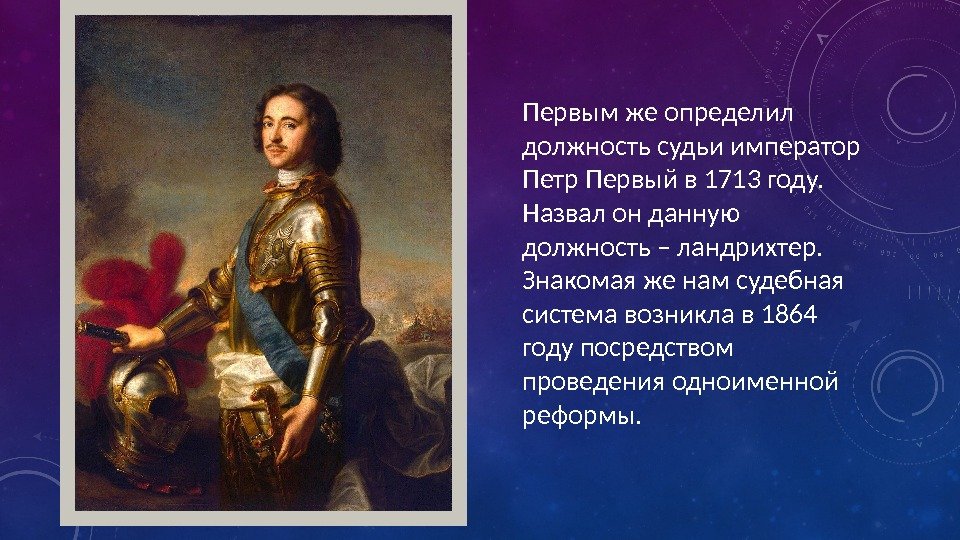 Первым же определил должность судьи император Петр Первый в 1713 году. Назвал он данную должность – ландрихтер. Знакомая же нам судебная система возникла в 1864 году посредством проведения одноименной реформы.